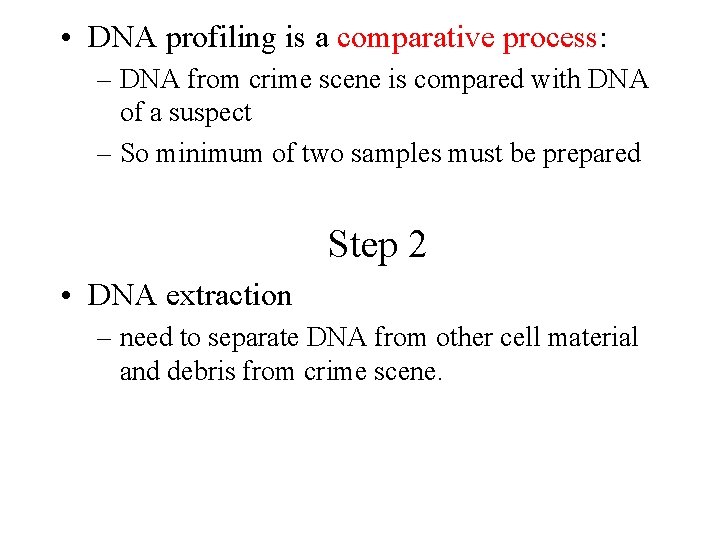 • DNA profiling is a comparative process:
– DNA from crime scene is compared with DNA of a suspect
– So minimum of two samples must be prepared

Step 2

• DNA extraction
– need to separate DNA from other cell material and debris from crime scene.